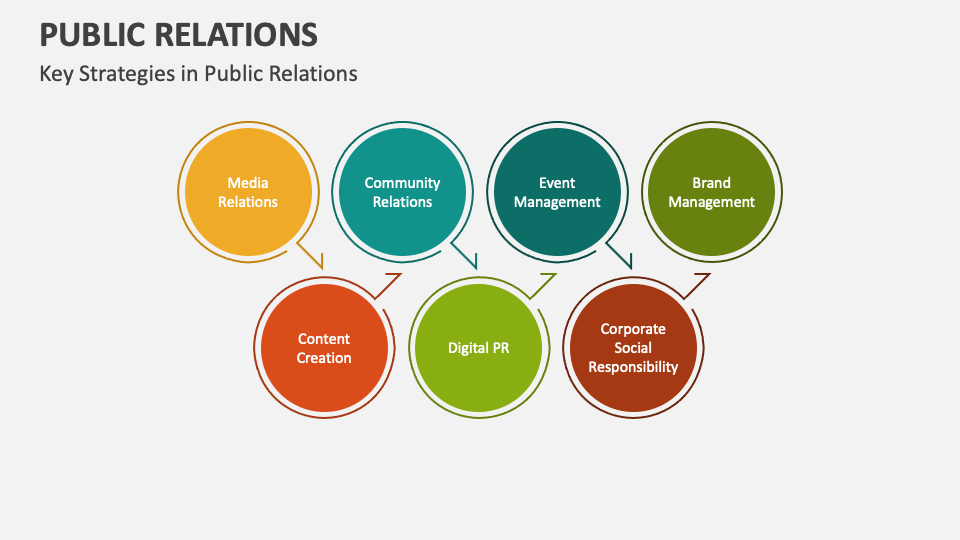 PUBLIC RELATIONS

Key Strategies in Public Relations

Media Relations

Community Relations

Event Management

Brand Management

Content Creation

Digital PR

Corporate Social Responsibility